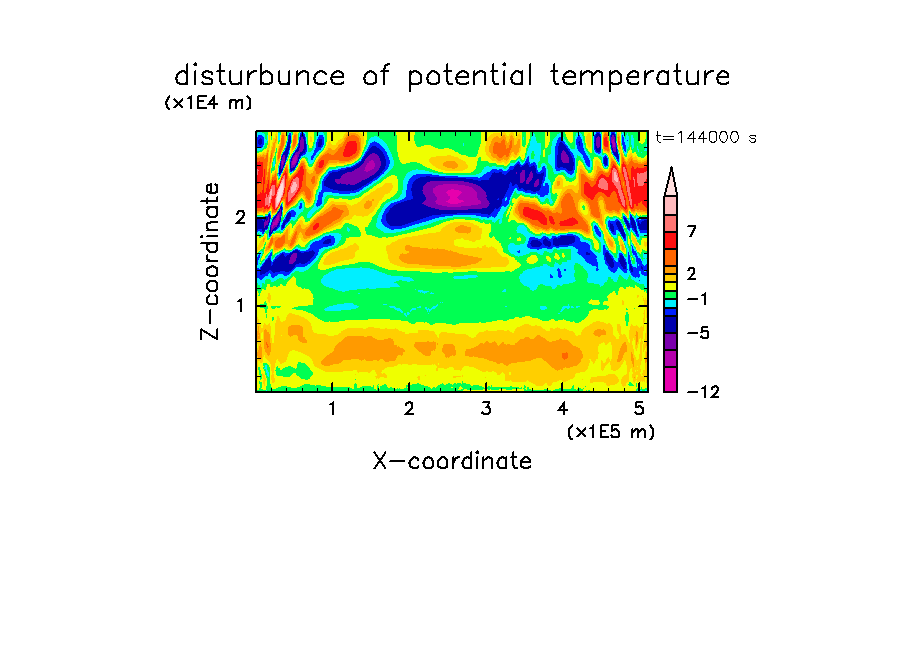 disturbunce of potential temperature
(x1E4 m)
t=144000 s
Z-coordinate
2
1
7
2
−1
−5
−12
1 2 3 4 5
(x1E5 m)
X-coordinate